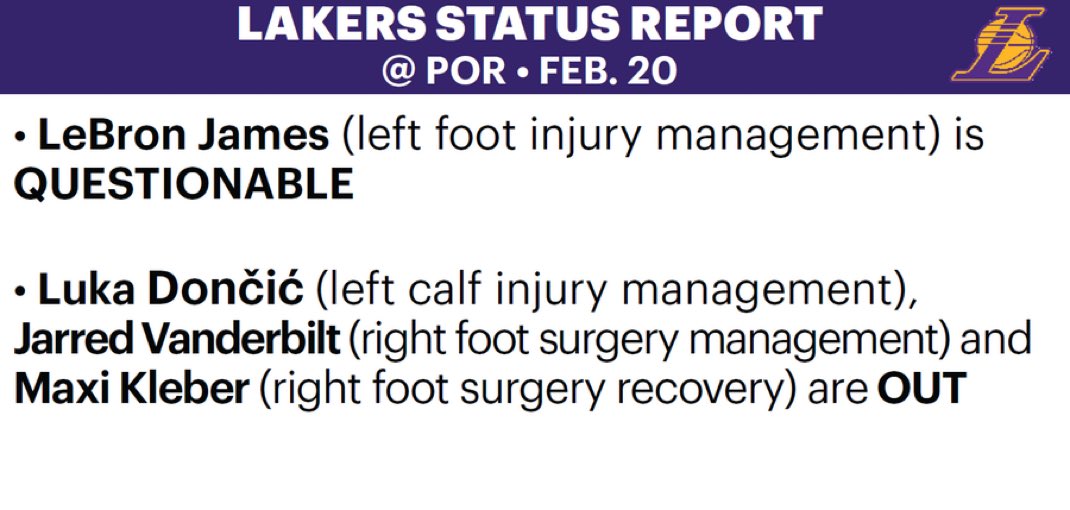 LAKERS STATUS REPORT
@ POR • FEB. 20

• LeBron James (left foot injury management) is QUESTIONABLE

• Luka Dončić (left calf injury management), Jarred Vanderbilt (right foot surgery management) and Maxi Kleber (right foot surgery recovery) are OUT